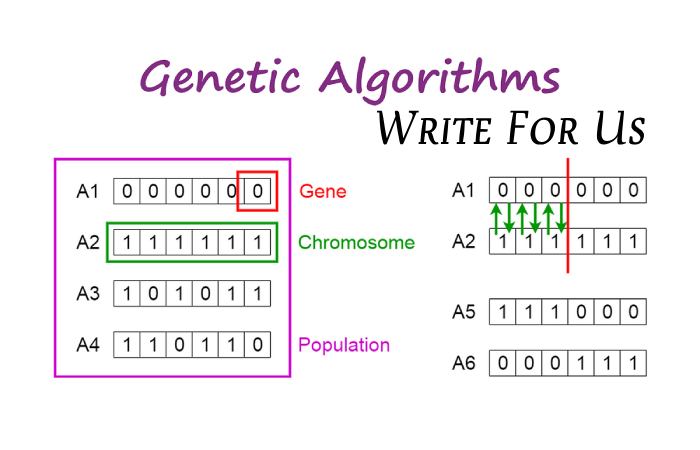 Genetic Algorithms

WRITE FOR US

A1 0 0 0 0 0 0 Gene

A2 1 1 1 1 1 1 Chromosome

A3 1 0 1 0 1 1

A4 1 1 0 1 1 0 Population

A1 0 0 0 0 0 0

A2 1 1 1 1 1 1

A5 1 1 1 0 0 0

A6 0 0 0 1 1 1